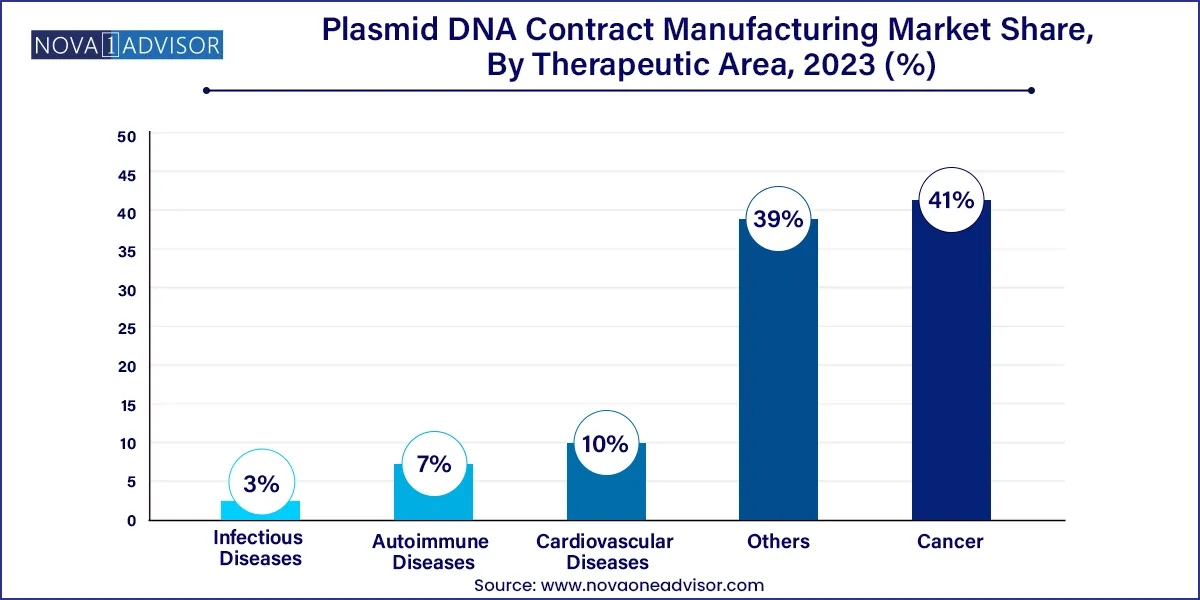 NOVA 1 ADVISOR

Plasmid DNA Contract Manufacturing Market Share, By Therapeutic Area, 2023 (%)

50
45
40
35
30
25
20
15
10
5
0

3%
7%
10%
39%
41%

Infectious Diseases
Autoimmune Diseases
Cardiovascular Diseases
Others
Cancer

Source: www.novaoneadvisor.com